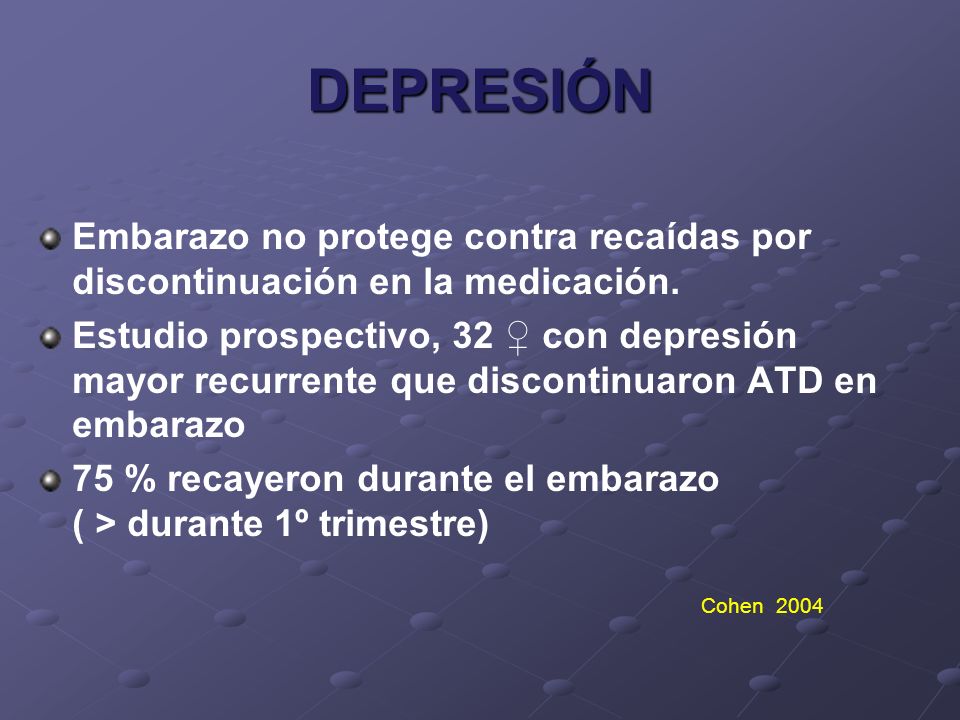 DEPRESIÓN

Embarazo no protege contra recaídas por discontinuación en la medicación.

Estudio prospectivo, 32 ♀ con depresión mayor recurrente que discontinuaron ATD en embarazo

75 % recayeron durante el embarazo ( > durante 1º trimestre)

Cohen 2004